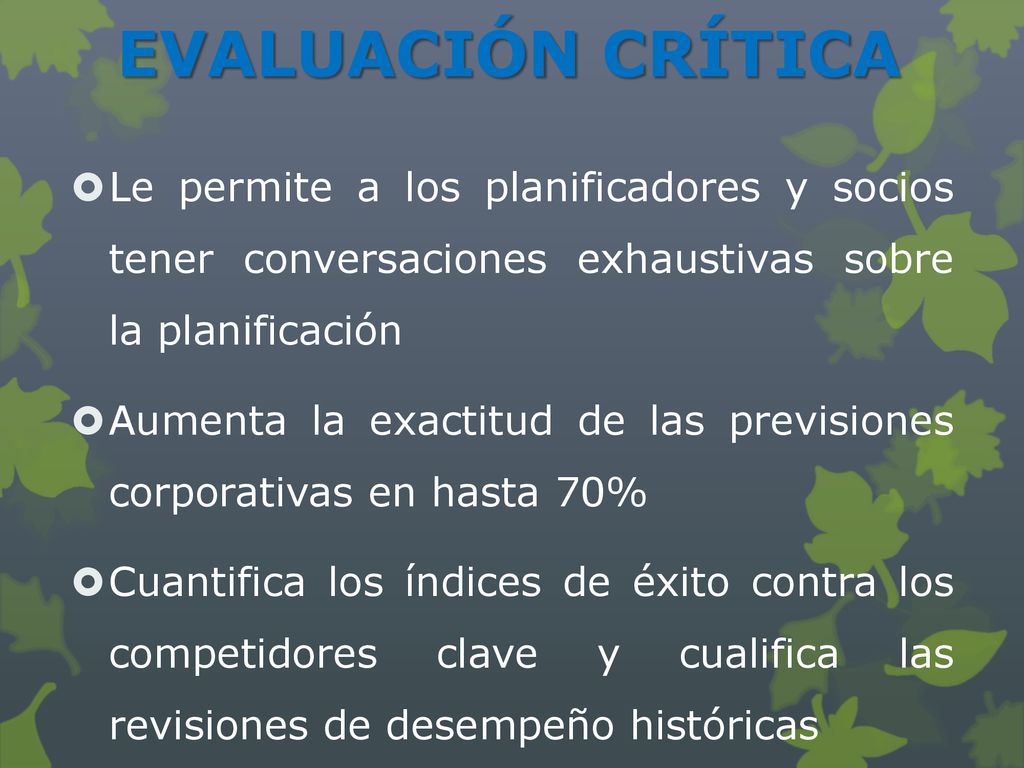 EVALUACIÓN CRÍTICA

Le permite a los planificadores y socios tener conversaciones exhaustivas sobre la planificación

Aumenta la exactitud de las previsiones corporativas en hasta 70%

Cuantifica los índices de éxito contra los competidores clave y cualifica las revisiones de desempeño históricas